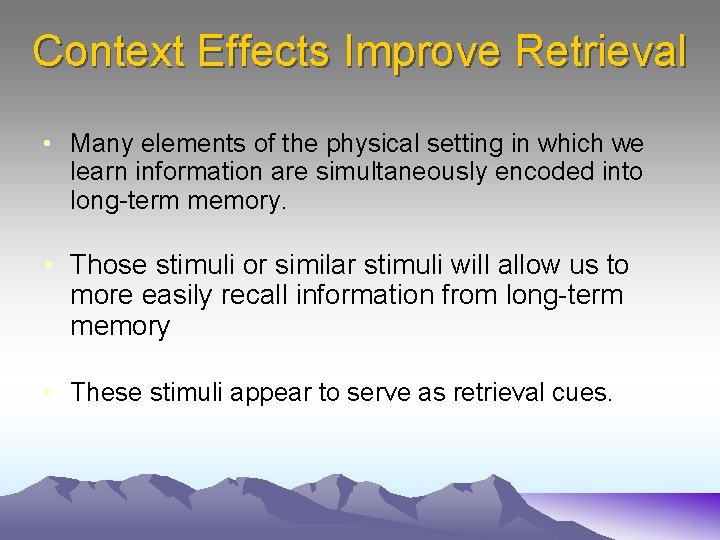 Context Effects Improve Retrieval

• Many elements of the physical setting in which we learn information are simultaneously encoded into long-term memory.

• Those stimuli or similar stimuli will allow us to more easily recall information from long-term memory

• These stimuli appear to serve as retrieval cues.